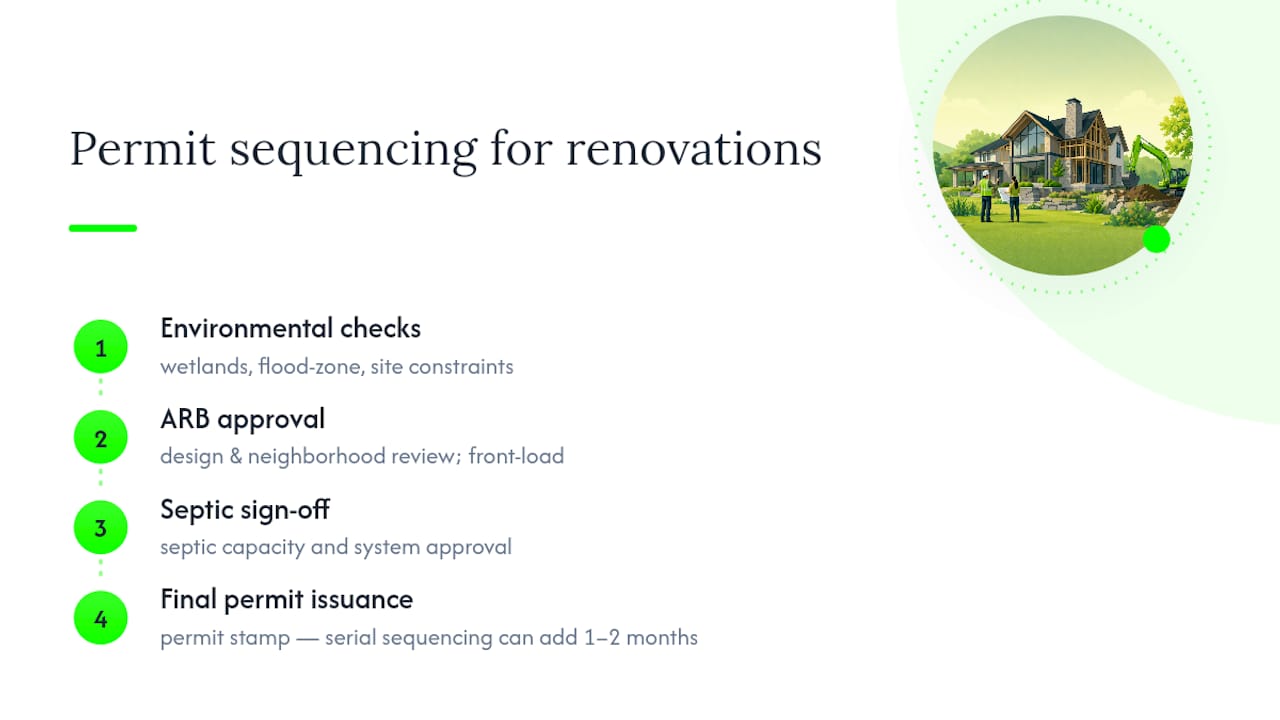 Permit sequencing for renovations

1
Environmental checks
wetlands, flood-zone, site constraints

2
ARB approval
design & neighborhood review; front-load

3
Septic sign-off
septic capacity and system approval

4
Final permit issuance
permit stamp — serial sequencing can add 1–2 months